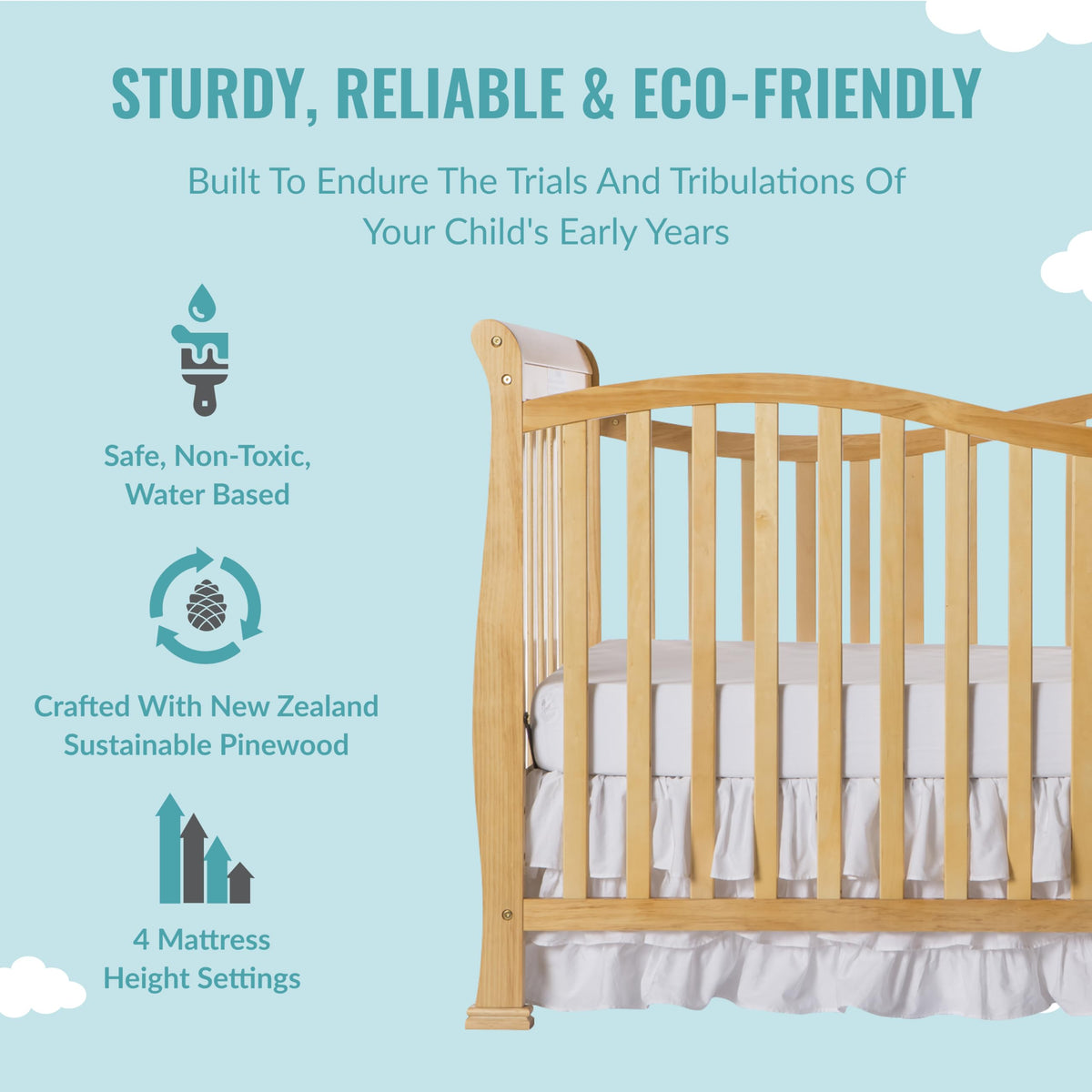 STURDY, RELIABLE & ECO-FRIENDLY

Built To Endure The Trials And Tribulations Of Your Child's Early Years

Safe, Non-Toxic, Water Based

Crafted With New Zealand Sustainable Pinewood

4 Mattress Height Settings